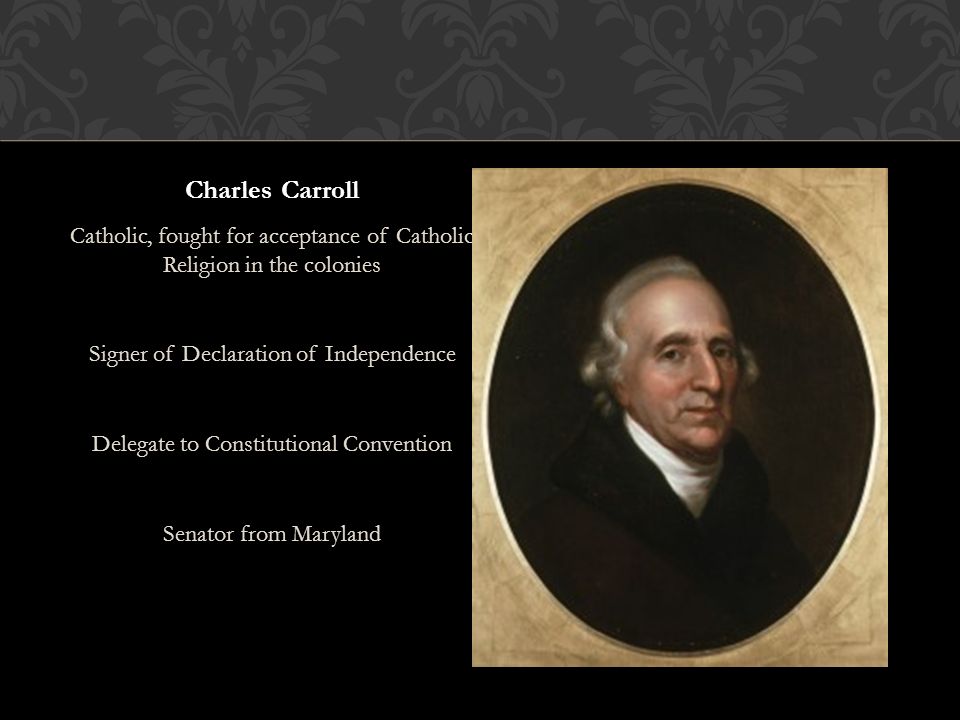 Charles Carroll

Catholic, fought for acceptance of Catholic Religion in the colonies

Signer of Declaration of Independence

Delegate to Constitutional Convention

Senator from Maryland